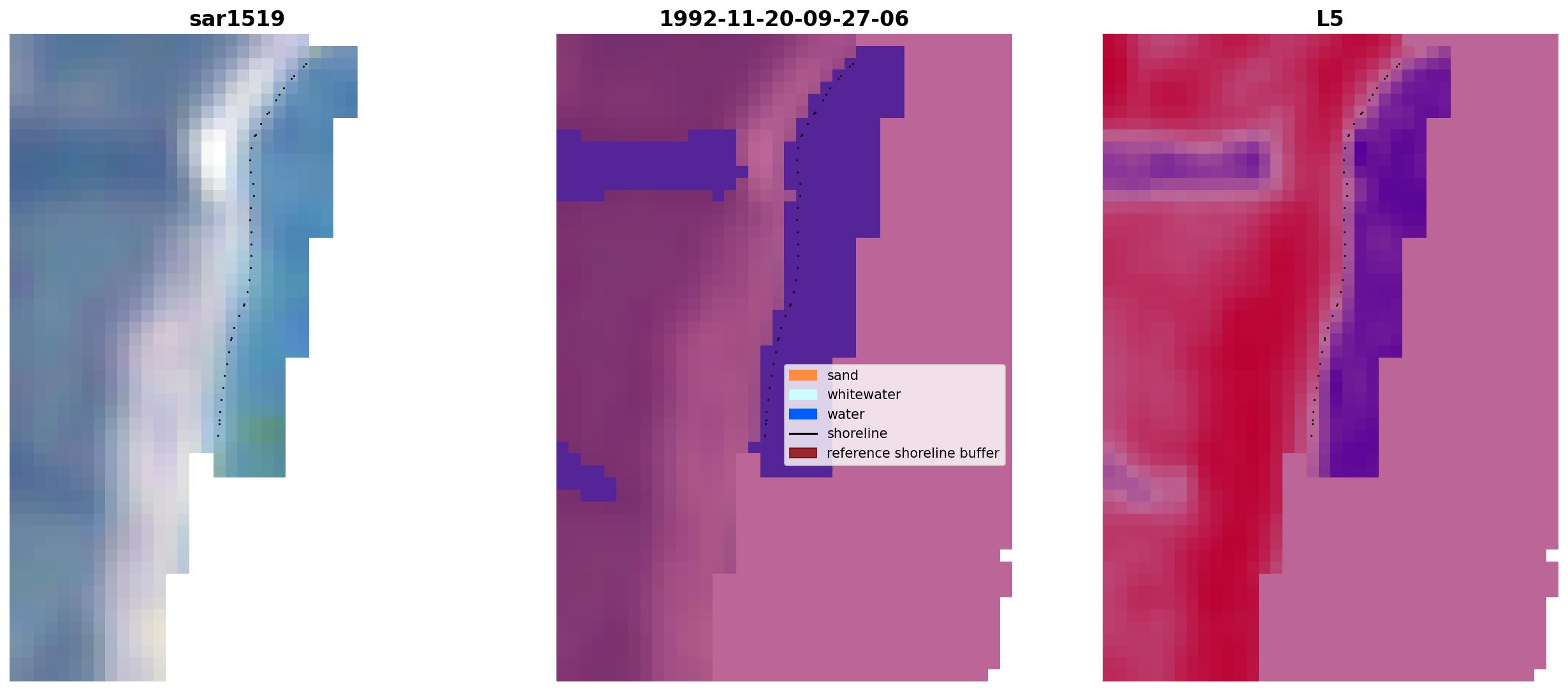 sar1519

1992-11-20-09-27-06

L5

sand
whitewater
water
shoreline
reference shoreline buffer